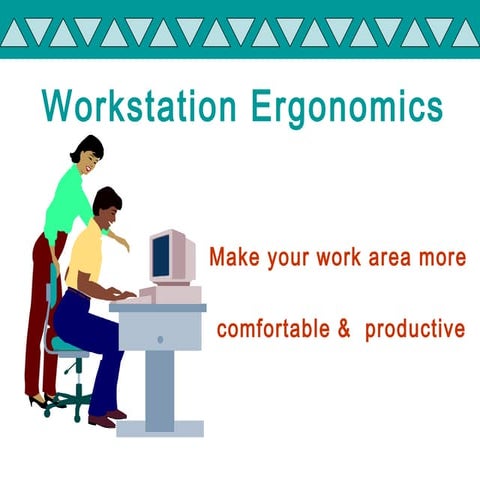 Workstation Ergonomics

Make your work area more

comfortable & productive